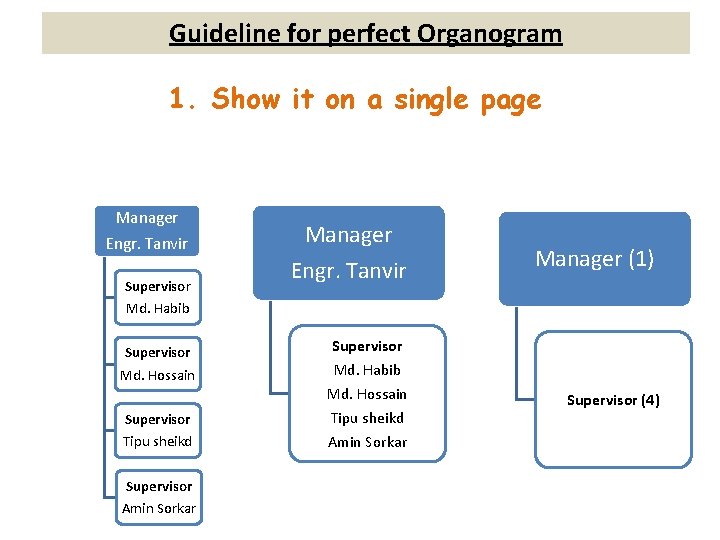 Guideline for perfect Organogram

1. Show it on a single page

Manager
Engr. Tanvir

Supervisor
Md. Habib

Supervisor
Md. Hossain

Supervisor
Tipu sheikd

Supervisor
Amin Sorkar

Manager
Engr. Tanvir

Supervisor
Md. Habib
Md. Hossain
Tipu sheikd
Amin Sorkar

Manager (1)

Supervisor (4)